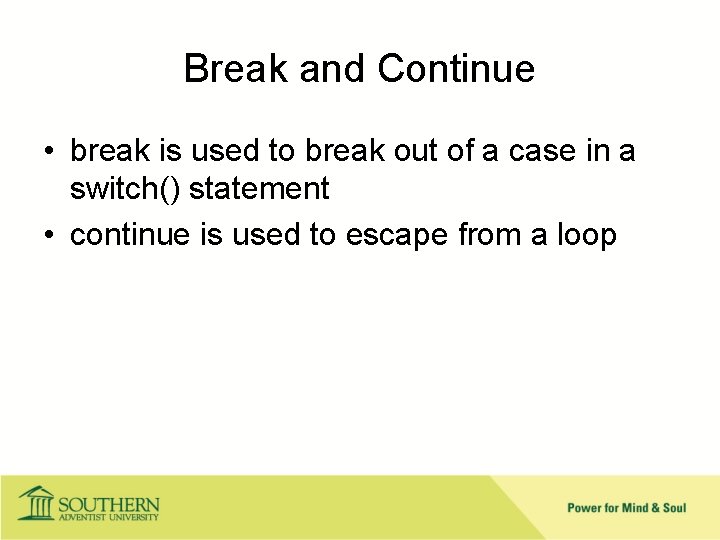 Break and Continue

• break is used to break out of a case in a switch() statement

• continue is used to escape from a loop

SOUTHERN
ADVENTIST UNIVERSITY

Power for Mind & Soul